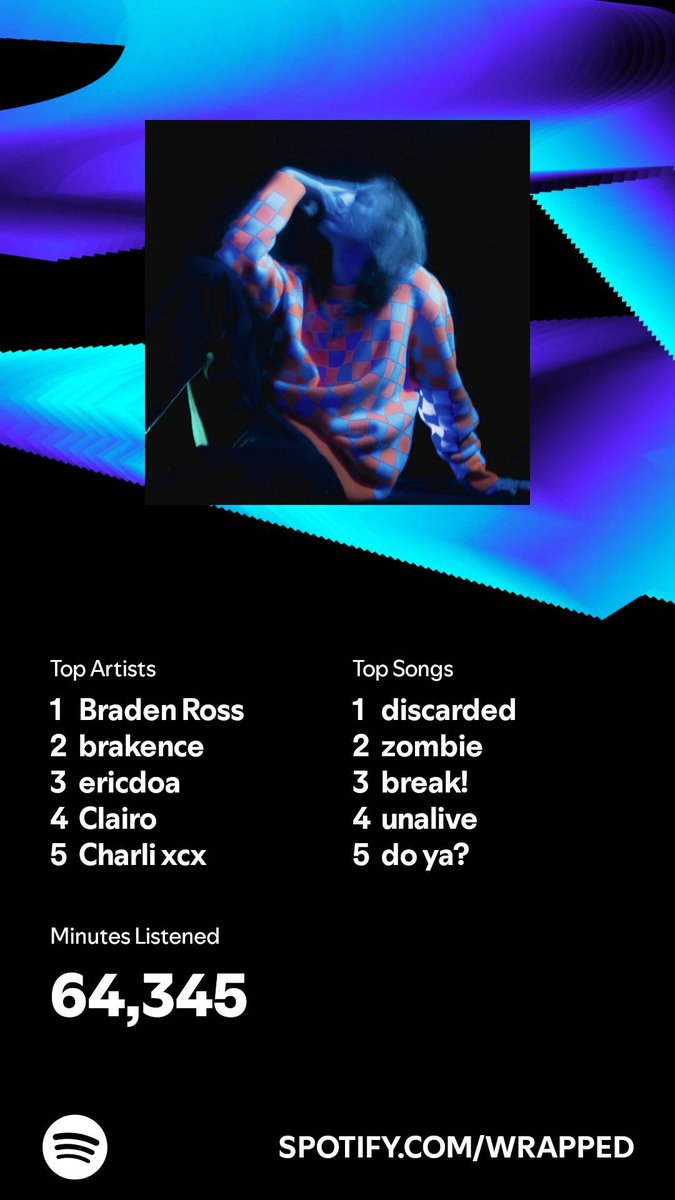 Top Artists
1 Braden Ross
2 brakence
3 ericdoa
4 Clairo
5 Charli xcx

Top Songs
1 discarded
2 zombie
3 break!
4 unalive
5 do ya?

Minutes Listened
64,345

SPOTIFY.COM/WRAPPED